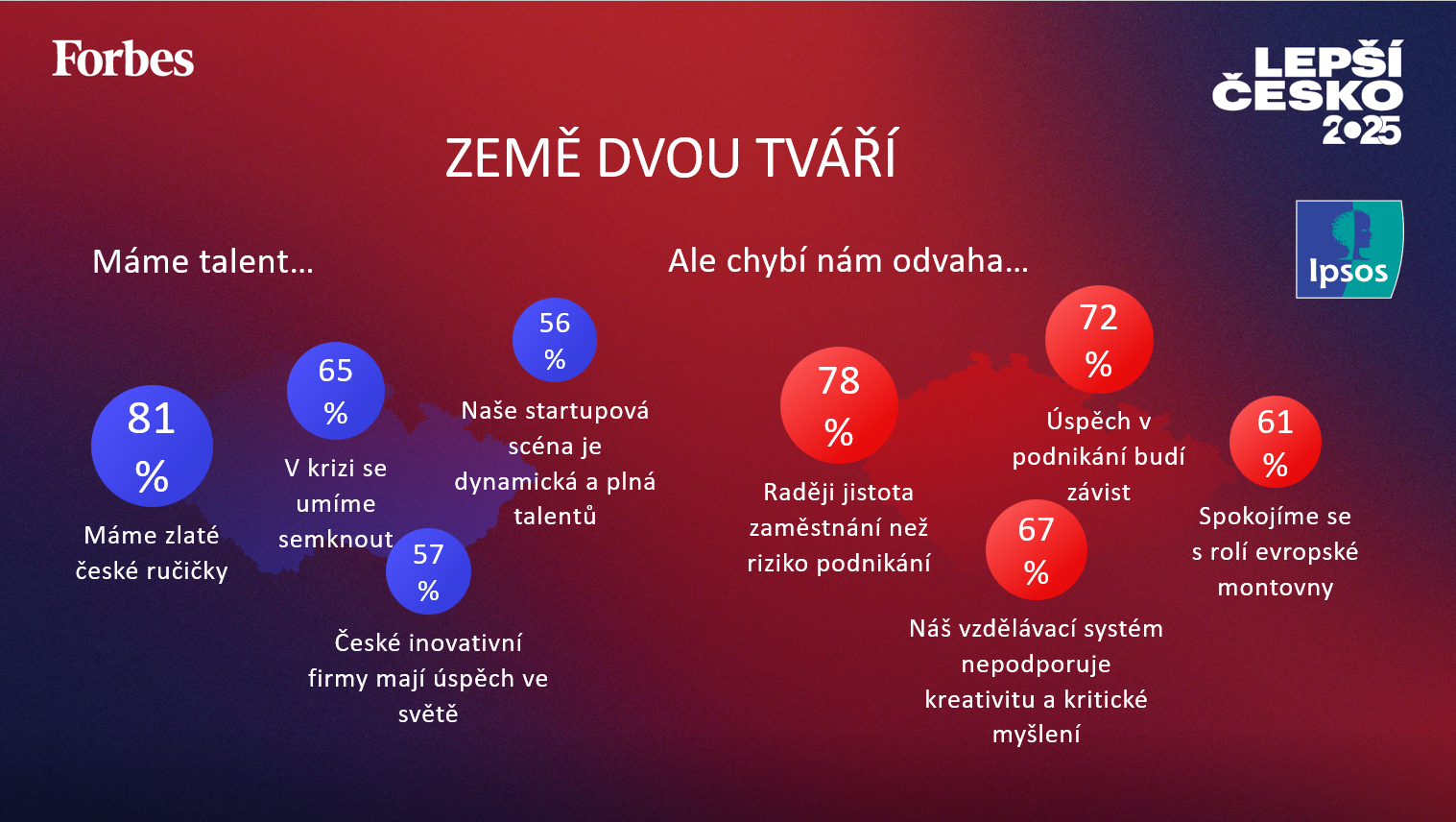 Forbes

LEPŠÍ ČESKO 2025

ZEMĚ DVOU TVÁŘÍ

Ipsos

Máme talent…

81 %
Máme zlaté české ručičky

65 %
V krizi se umíme semknout

56 %
Naše startupová scéna je dynamická a plná talentů

57 %
České inovativní firmy mají úspěch ve světě

Ale chybí nám odvaha…

78 %
Raději jistota zaměstnání než riziko podnikání

72 %
Úspěch v podnikání budí závist

67 %
Náš vzdělávací systém nepodporuje kreativitu a kritické myšlení

61 %
Spokojíme se s rolí evropské montovny